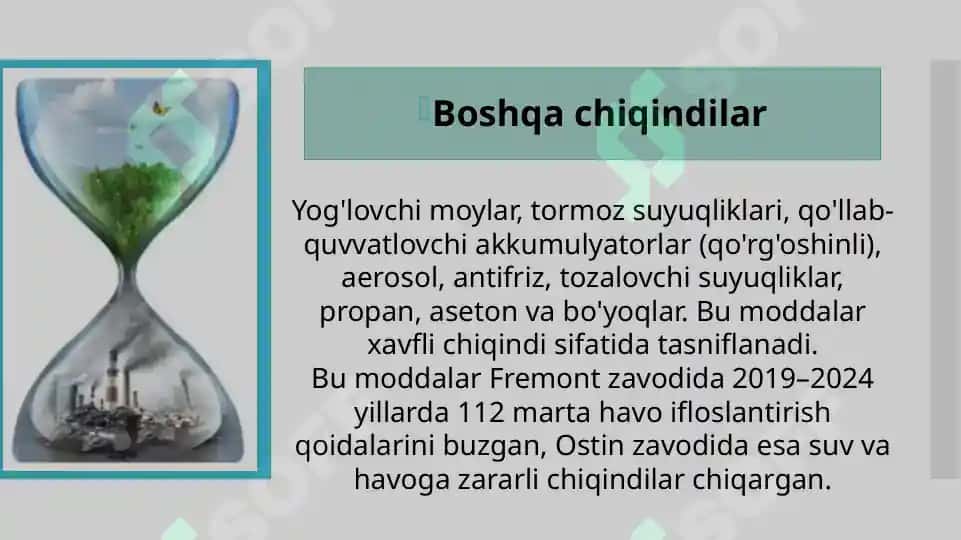 Boshqa chiqindilar

Yog'lovchi moylar, tormoz suyuqliklari, qo'llab-quvvatlovchi akkumulyatorlar (qo'rg'oshinli), aerosol, antifriz, tozalovchi suyuqliklar, propan, aseton va bo'yoqlar. Bu moddalar xavfli chiqindi sifatida tasniflanadi.
Bu moddalar Fremont zavodida 2019–2024 yillarda 112 marta havo ifloslantirish qoidalarini buzgan, Ostin zavodida esa suv va havoga zararli chiqindilar chiqargan.